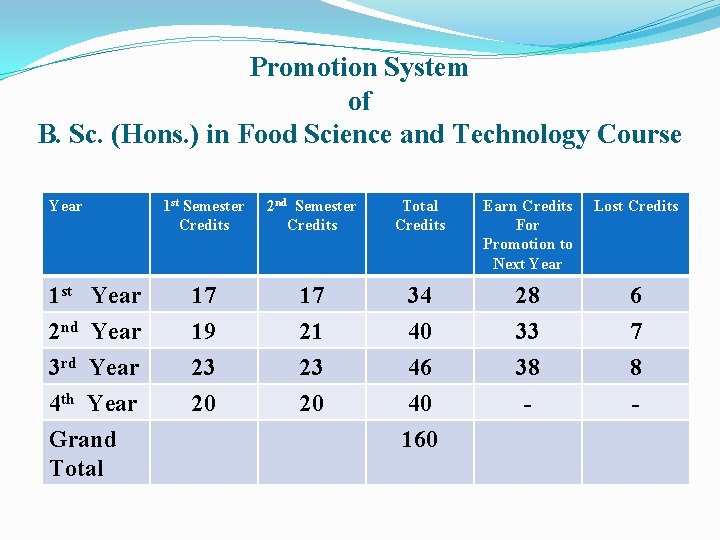 Promotion System
of
B. Sc. (Hons.) in Food Science and Technology Course

| Year | 1st Semester Credits | 2nd Semester Credits | Total Credits | Earn Credits For Promotion to Next Year | Lost Credits |
|---|---|---|---|---|---|
| 1st Year | 17 | 17 | 34 | 28 | 6 |
| 2nd Year | 19 | 21 | 40 | 33 | 7 |
| 3rd Year | 23 | 23 | 46 | 38 | 8 |
| 4th Year | 20 | 20 | 40 | - | - |
| Grand Total | | | 160 | | |